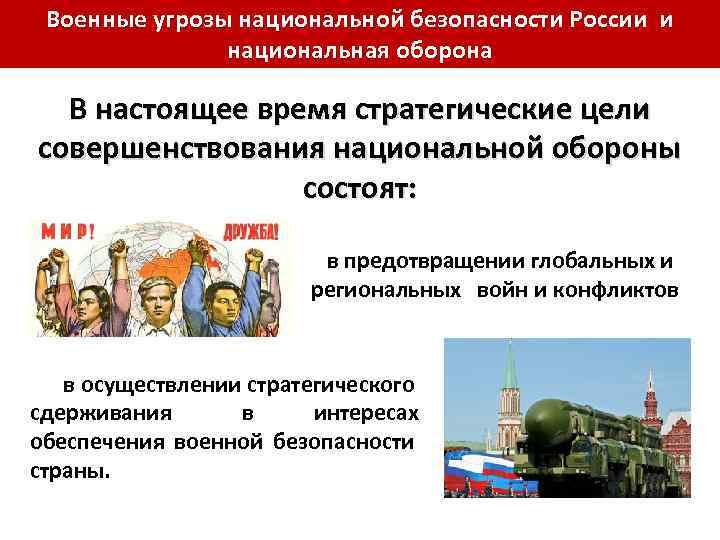 Военные угрозы национальной безопасности России и национальная оборона

В настоящее время стратегические цели совершенствования национальной обороны состоят:

МИР! ДРУЖБА!

в предотвращении глобальных и региональных войн и конфликтов

в осуществлении стратегического сдерживания в интересах обеспечения военной безопасности страны.